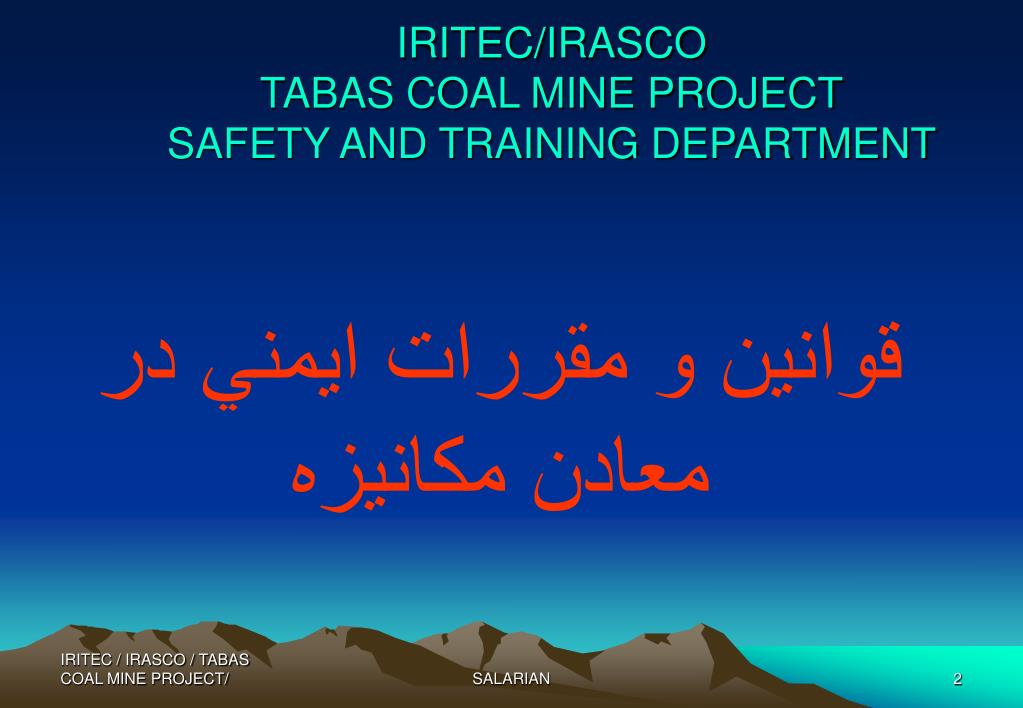 IRITEC/IRASCO
TABAS COAL MINE PROJECT
SAFETY AND TRAINING DEPARTMENT

قوانين و مقررات ايمني در معادن مكانيزه

IRITEC / IRASCO / TABAS COAL MINE PROJECT/

SALARIAN

2